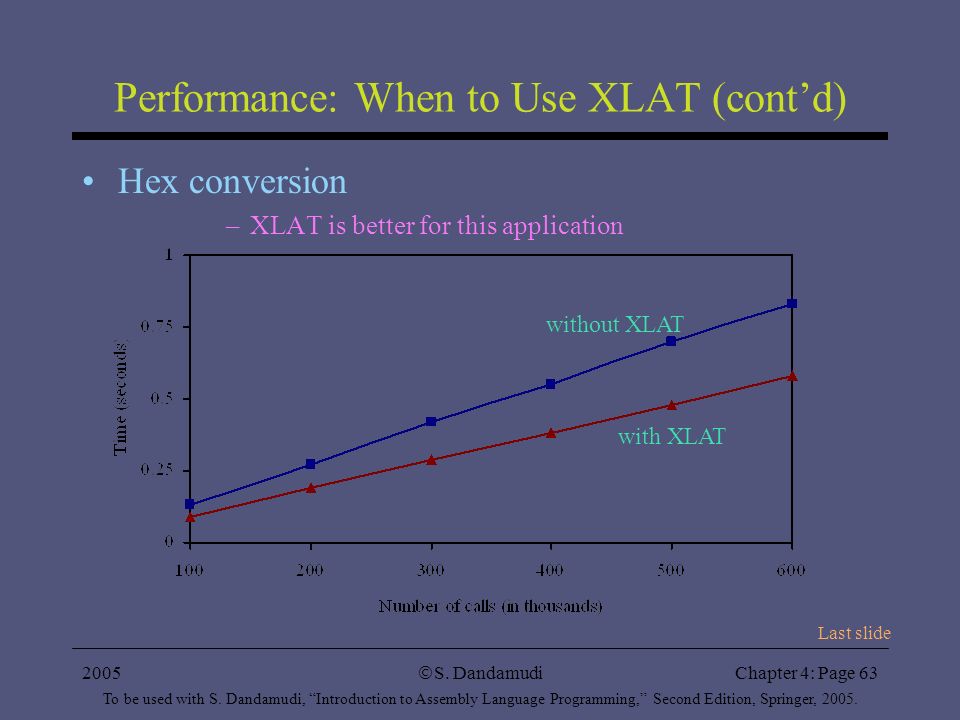 Performance: When to Use XLAT (cont'd)

• Hex conversion

– XLAT is better for this application

1
0.75
0.5
0.25
0

Time (seconds)

without XLAT

with XLAT

100 200 300 400 500 600

Number of calls (in thousands)

Last slide

2005 ©S. Dandamudi Chapter 4: Page 63

To be used with S. Dandamudi, "Introduction to Assembly Language Programming," Second Edition, Springer, 2005.